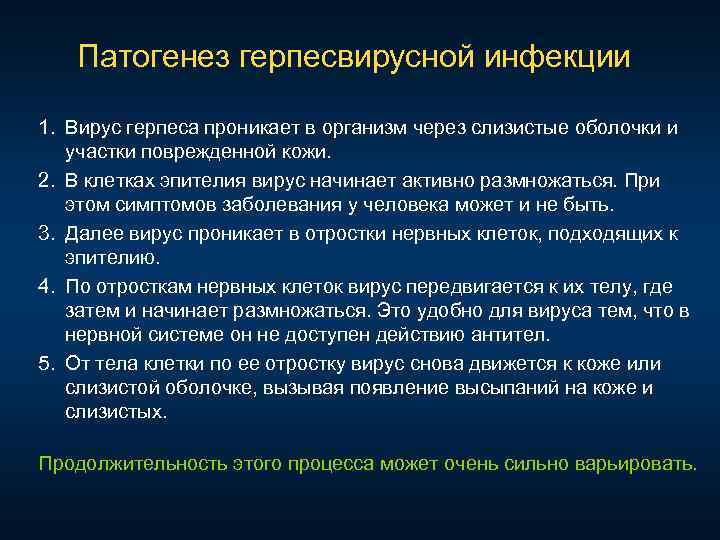 Патогенез герпесвирусной инфекции

1. Вирус герпеса проникает в организм через слизистые оболочки и участки поврежденной кожи.
2. В клетках эпителия вирус начинает активно размножаться. При этом симптомов заболевания у человека может и не быть.
3. Далее вирус проникает в отростки нервных клеток, подходящих к эпителию.
4. По отросткам нервных клеток вирус передвигается к их телу, где затем и начинает размножаться. Это удобно для вируса тем, что в нервной системе он не доступен действию антител.
5. От тела клетки по ее отростку вирус снова движется к коже или слизистой оболочке, вызывая появление высыпаний на коже и слизистых.

Продолжительность этого процесса может очень сильно варьировать.